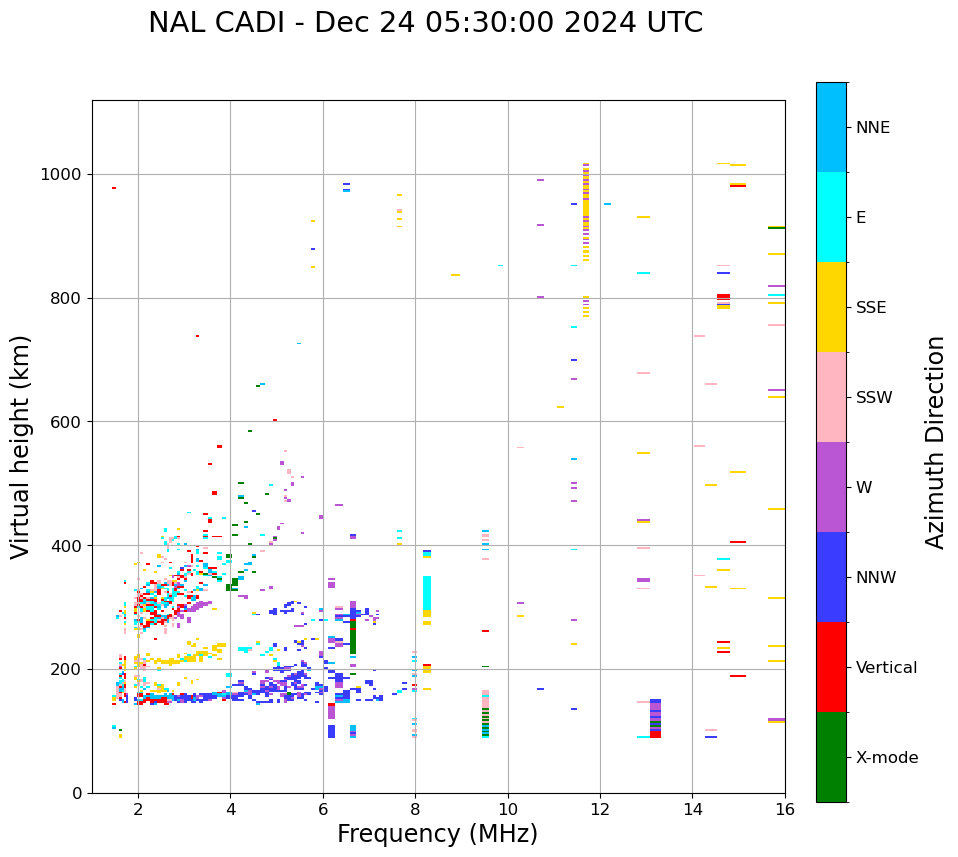 NAL CADI - Dec 24 05:30:00 2024 UTC

Virtual height (km)

1000
800
600
400
200
0

2
4
6
8
10
12
14
16

Frequency (MHz)

NNE
E
SSE
SSW
W
NNW
Vertical
X-mode

Azimuth Direction